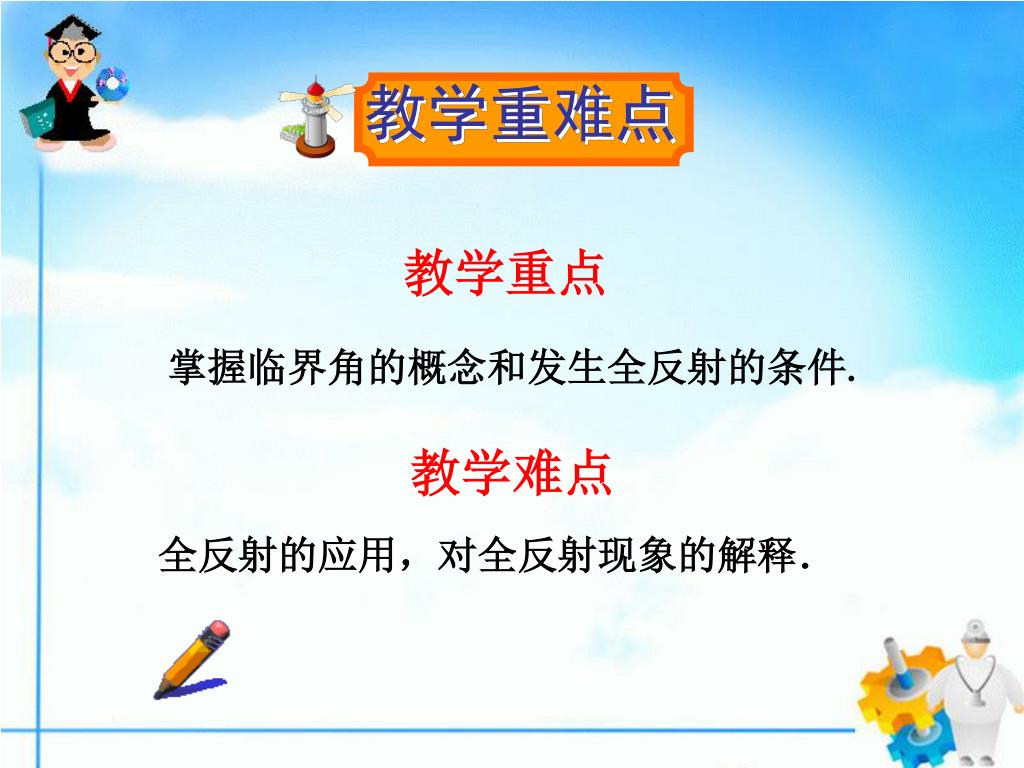 教学重难点

教学重点

掌握临界角的概念和发生全反射的条件.

教学难点

全反射的应用，对全反射现象的解释.